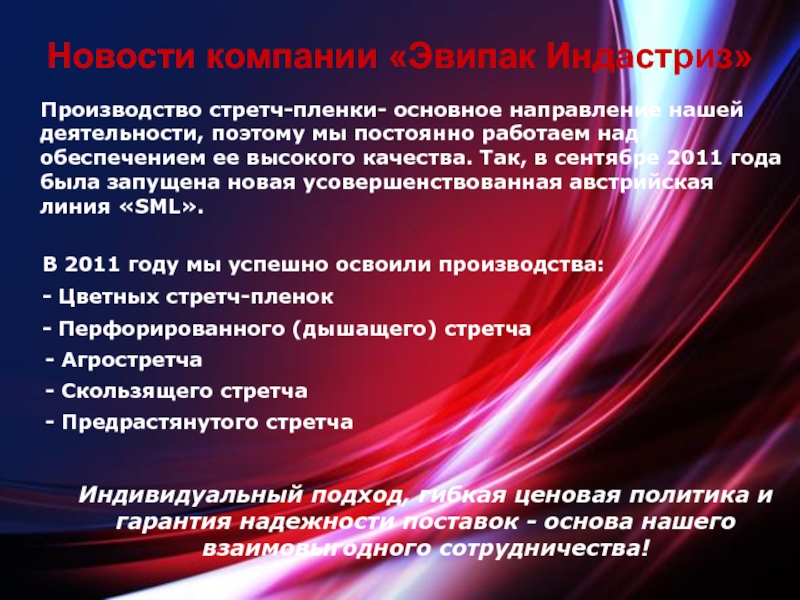 Новости компании «Эвипак Индастриз»

Производство стретч-пленки- основное направление нашей деятельности, поэтому мы постоянно работаем над обеспечением ее высокого качества. Так, в сентябре 2011 года была запущена новая усовершенствованная австрийская линия «SML».

В 2011 году мы успешно освоили производства:

- Цветных стретч-пленок

- Перфорированного (дышащего) стретча

- Агростретча

- Скользящего стретча

- Предрастянутого стретча

Индивидуальный подход, гибкая ценовая политика и гарантия надежности поставок - основа нашего взаимовыгодного сотрудничества!